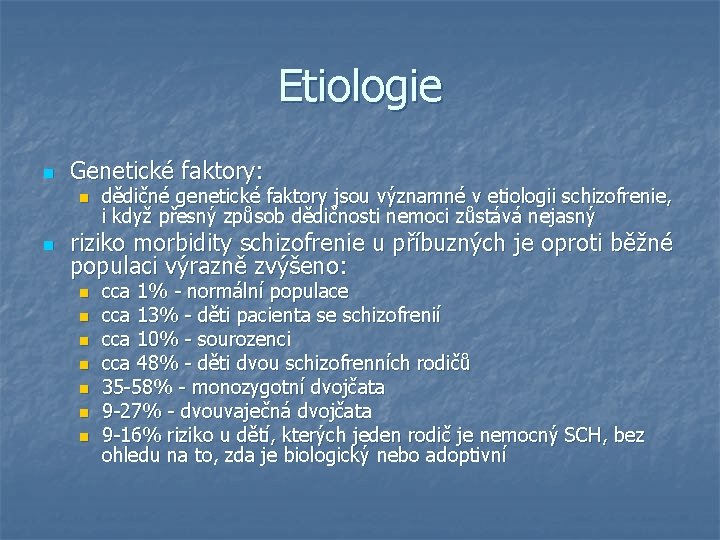 Etiologie

Genetické faktory:

dědičné genetické faktory jsou významné v etiologii schizofrenie, i když přesný způsob dědičnosti nemoci zůstává nejasný

riziko morbidity schizofrenie u příbuzných je oproti běžné populaci výrazně zvýšeno:

cca 1% - normální populace

cca 13% - děti pacienta se schizofrenií

cca 10% - sourozenci

cca 48% - děti dvou schizofrenních rodičů

35-58% - monozygotní dvojčata

9-27% - dvouvaječná dvojčata

9-16% riziko u dětí, kterých jeden rodič je nemocný SCH, bez ohledu na to, zda je biologický nebo adoptivní